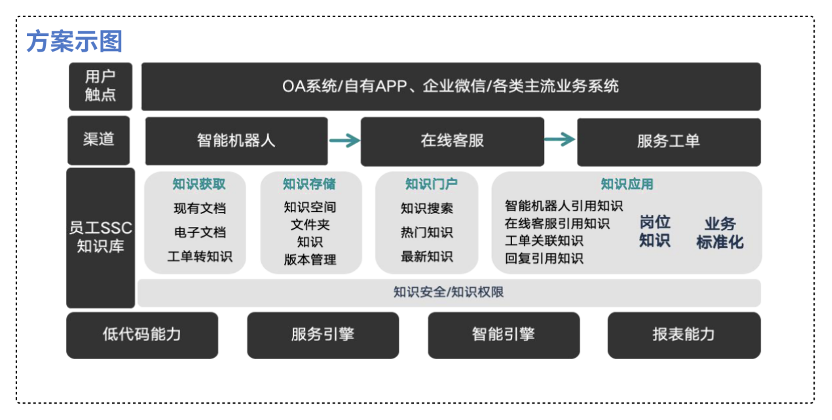 方案示图

用户触点

OA系统/自有APP、企业微信/各类主流业务系统

渠道

智能机器人

在线客服

服务工单

员工SSC知识库

知识获取
现有文档
电子文档
工单转知识

知识存储
知识空间
文件夹
知识
版本管理

知识门户
知识搜索
热门知识
最新知识

知识应用
智能机器人引用知识
在线客服引用知识
工单关联知识
回复引用知识

岗位知识

业务标准化

知识安全/知识权限

低代码能力

服务引擎

智能引擎

报表能力